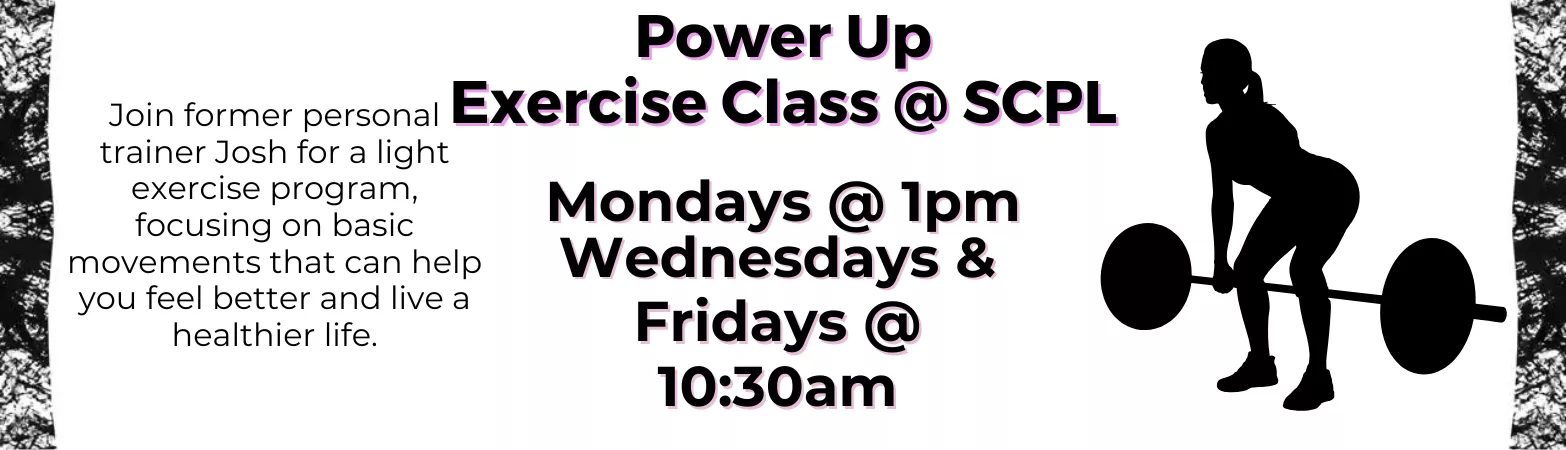 Power Up
Exercise Class @ SCPL

Join former personal trainer Josh for a light exercise program, focusing on basic movements that can help you feel better and live a healthier life.

Mondays @ 1pm
Wednesdays & Fridays @ 10:30am